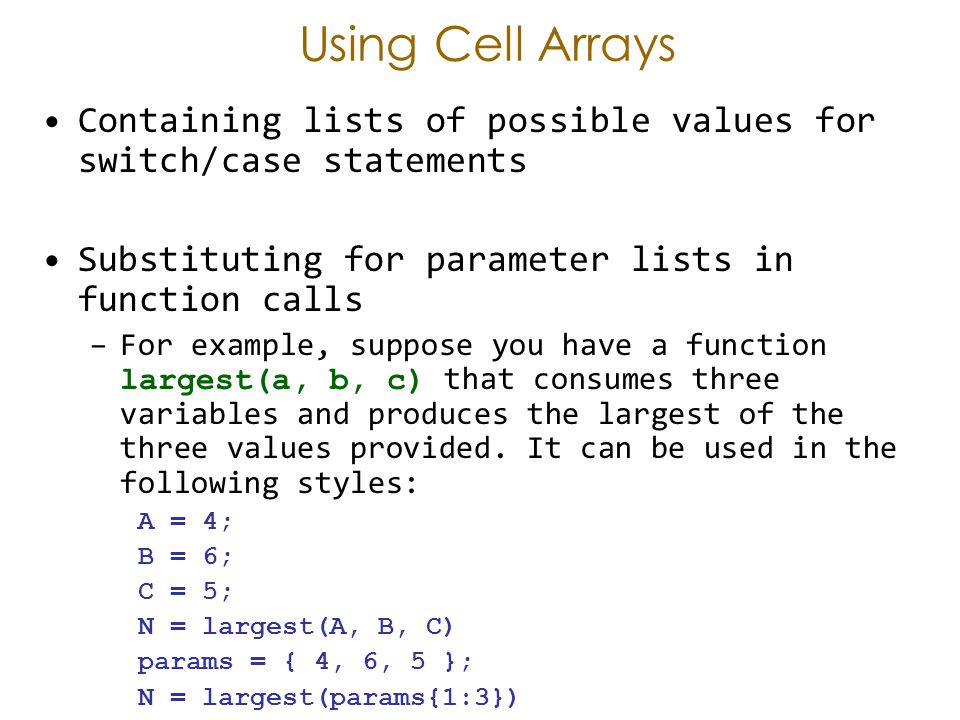 Using Cell Arrays

• Containing lists of possible values for switch/case statements

• Substituting for parameter lists in function calls

– For example, suppose you have a function largest(a, b, c) that consumes three variables and produces the largest of the three values provided. It can be used in the following styles:

A = 4;
B = 6;
C = 5;
N = largest(A, B, C)
params = { 4, 6, 5 };
N = largest(params{1:3})